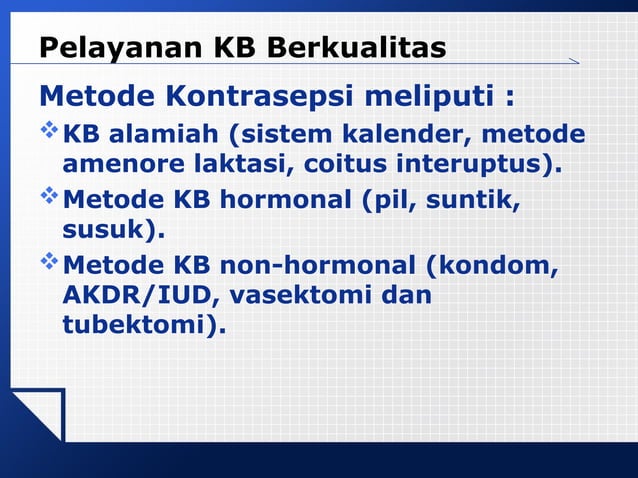 Pelayanan KB Berkualitas

Metode Kontrasepsi meliputi :

❖ KB alamiah (sistem kalender, metode amenore laktasi, coitus interuptus).

❖ Metode KB hormonal (pil, suntik, susuk).

❖ Metode KB non-hormonal (kondom, AKDR/IUD, vasektomi dan tubektomi).